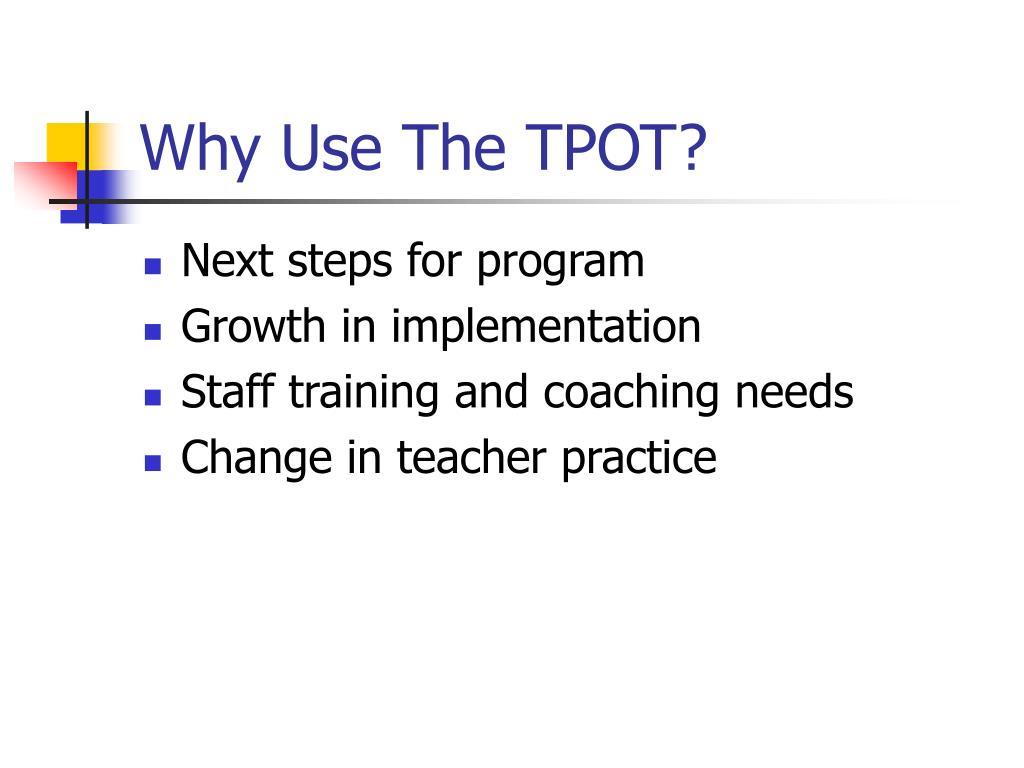 Why Use The TPOT?

- Next steps for program
- Growth in implementation
- Staff training and coaching needs
- Change in teacher practice